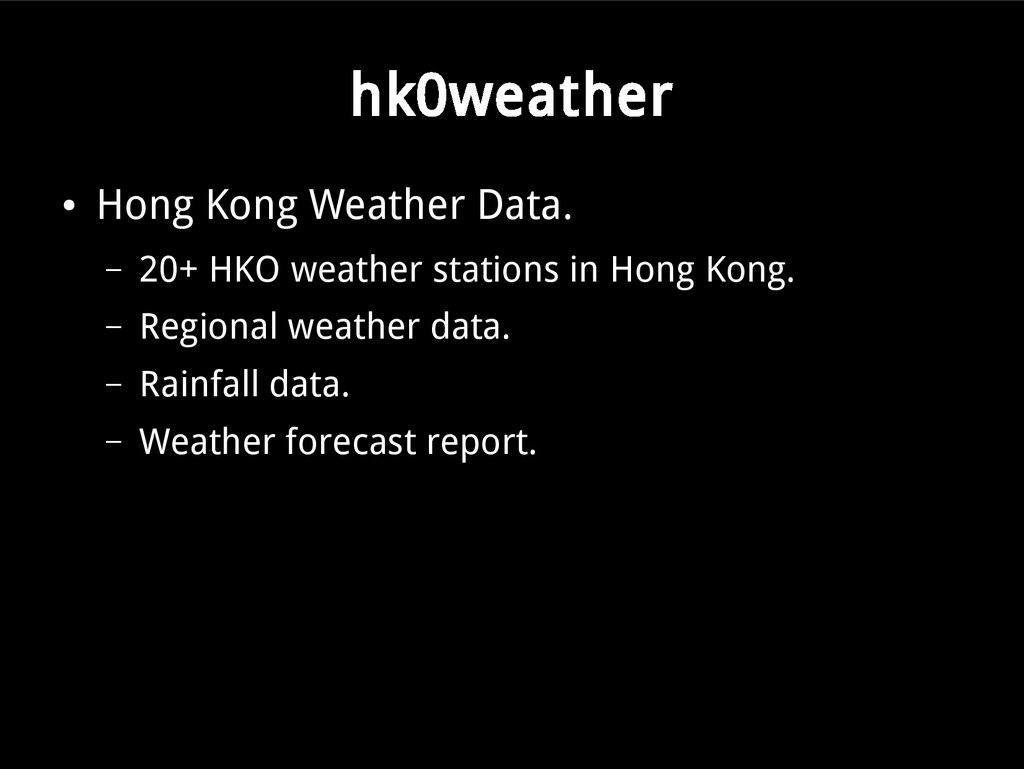 hk0weather

• Hong Kong Weather Data.

– 20+ HKO weather stations in Hong Kong.

– Regional weather data.

– Rainfall data.

– Weather forecast report.